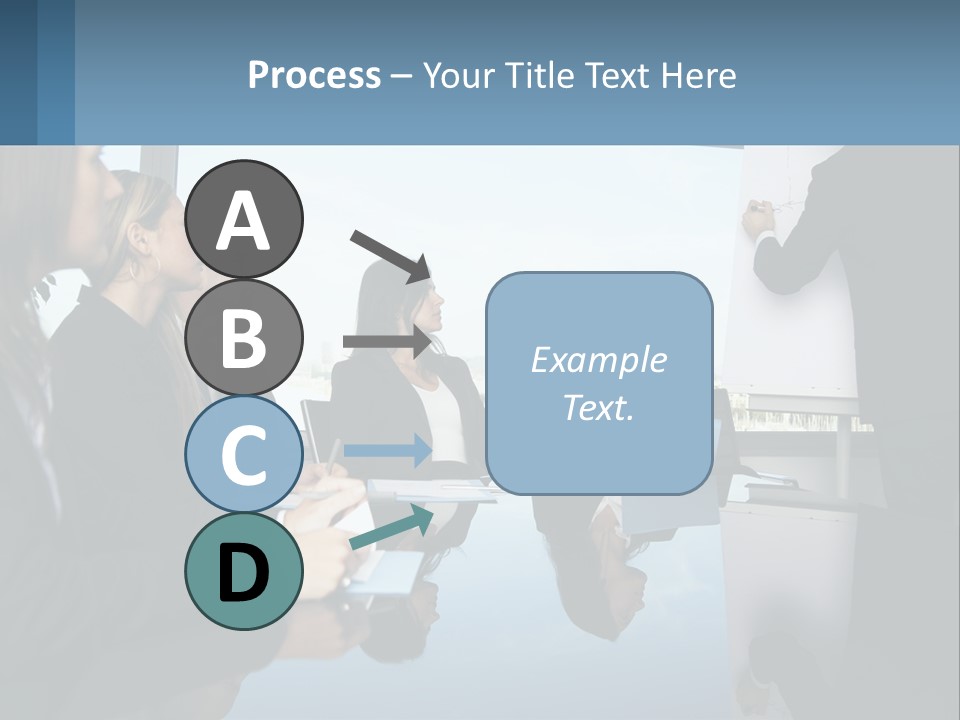 Process – Your Title Text Here

A

B

C

D

Example Text.